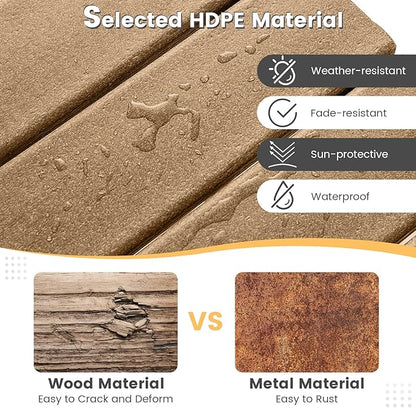 Selected HDPE Material

Weather-resistant

Fade-resistant

Sun-protective

Waterproof

Wood Material
Easy to Crack and Deform

VS

Metal Material
Easy to Rust